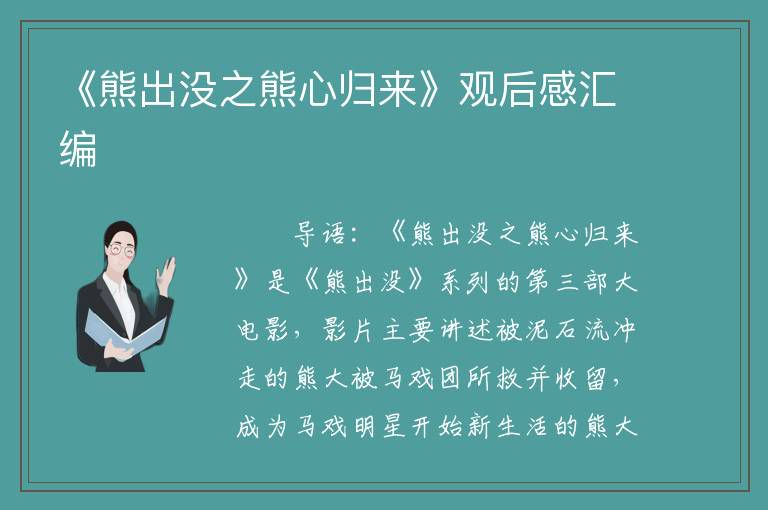 《熊出没之熊心归来》观后感汇编

导语：《熊出没之熊心归来》是《熊出没》系列的第三部大电影，影片主要讲述被泥石流冲走的熊大被马戏团所救并收留，成为马戏明星开始新生活的熊大